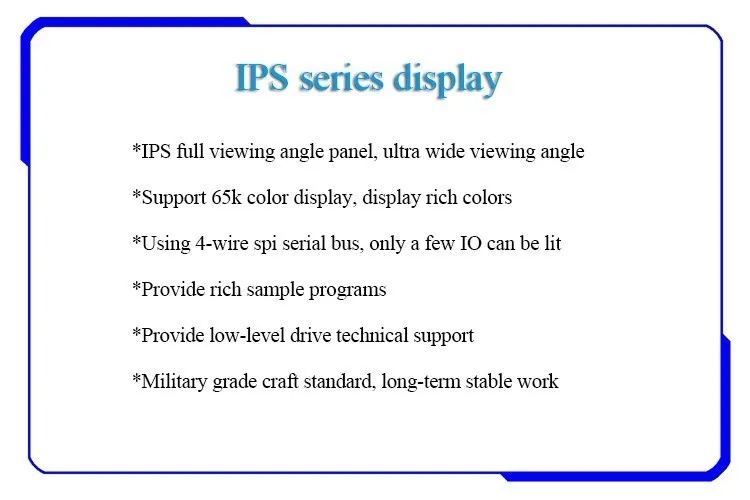 IPS series display

*IPS full viewing angle panel, ultra wide viewing angle

*Support 65k color display, display rich colors

*Using 4-wire spi serial bus, only a few IO can be lit

*Provide rich sample programs

*Provide low-level drive technical support

*Military grade craft standard, long-term stable work